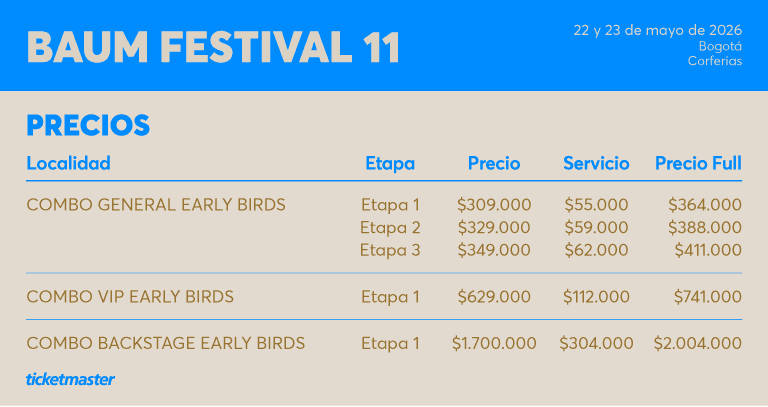 BAUM FESTIVAL 11

22 y 23 de mayo de 2026
Bogotá
Corferias

PRECIOS

| Localidad | Etapa | Precio | Servicio | Precio Full |
|---|---|---|---|---|
| COMBO GENERAL EARLY BIRDS | Etapa 1 | \$309.000 | \$55.000 | \$364.000 |
| | Etapa 2 | \$329.000 | \$59.000 | \$388.000 |
| | Etapa 3 | \$349.000 | \$62.000 | \$411.000 |
| COMBO VIP EARLY BIRDS | Etapa 1 | \$629.000 | \$112.000 | \$741.000 |
| COMBO BACKSTAGE EARLY BIRDS | Etapa 1 | \$1.700.000 | \$304.000 | \$2.004.000 |

ticketmaster